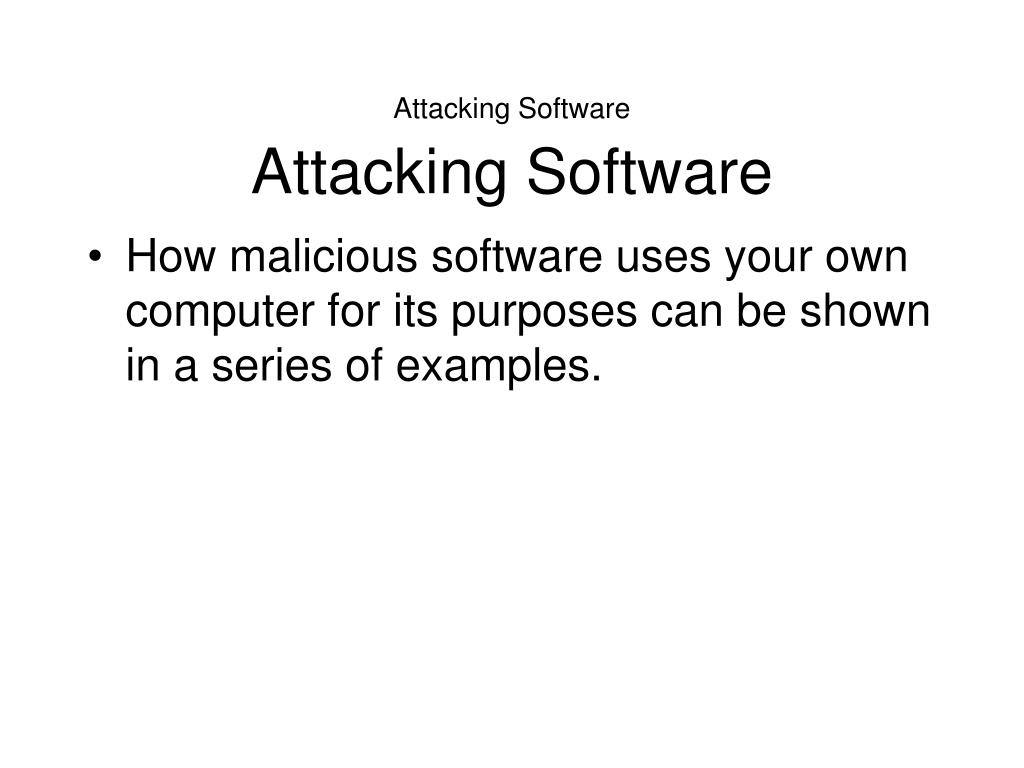 Attacking Software

Attacking Software

• How malicious software uses your own computer for its purposes can be shown in a series of examples.